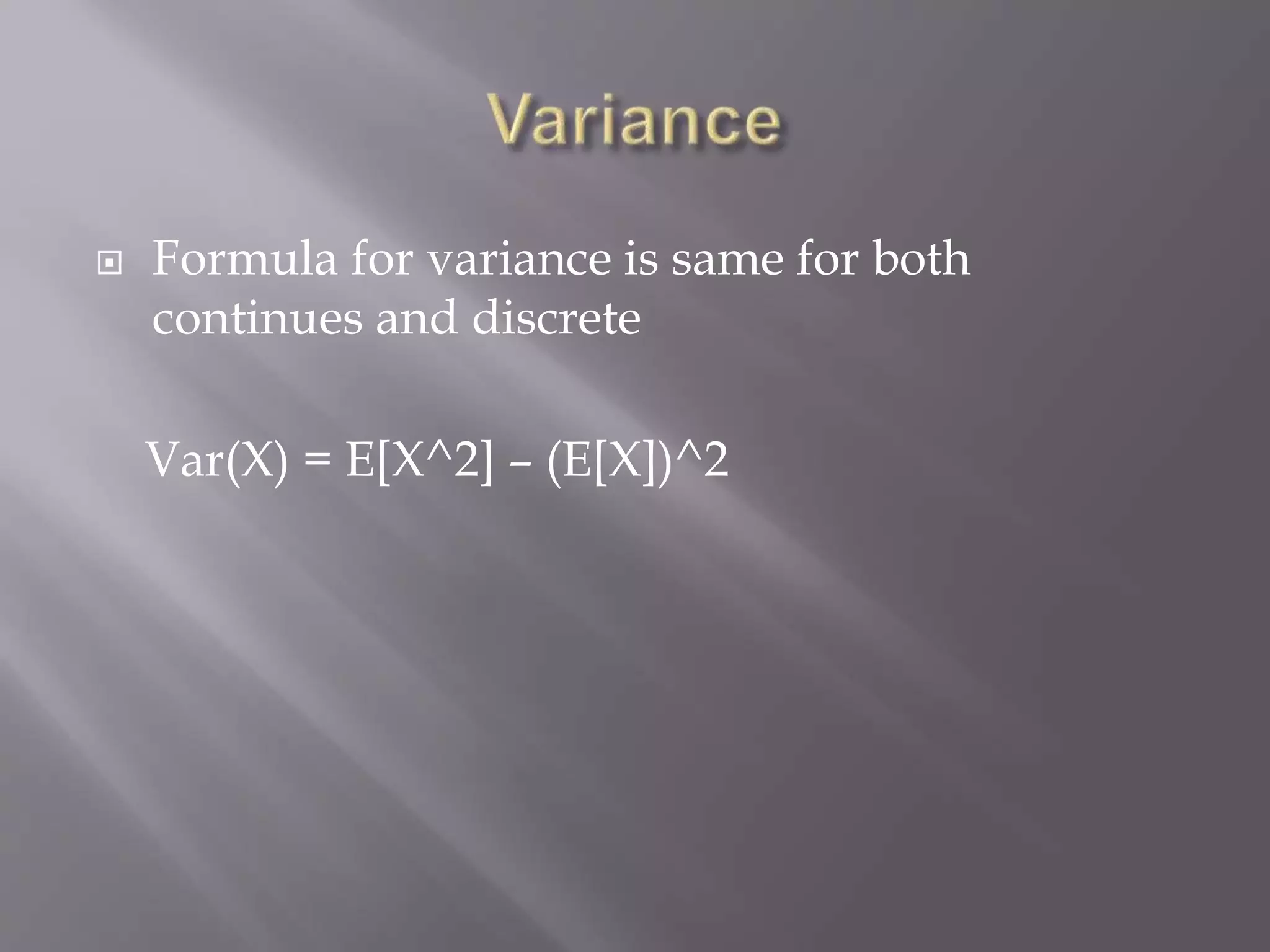 Variance

Formula for variance is same for both continues and discrete

Var(X) = E[X^2] – (E[X])^2